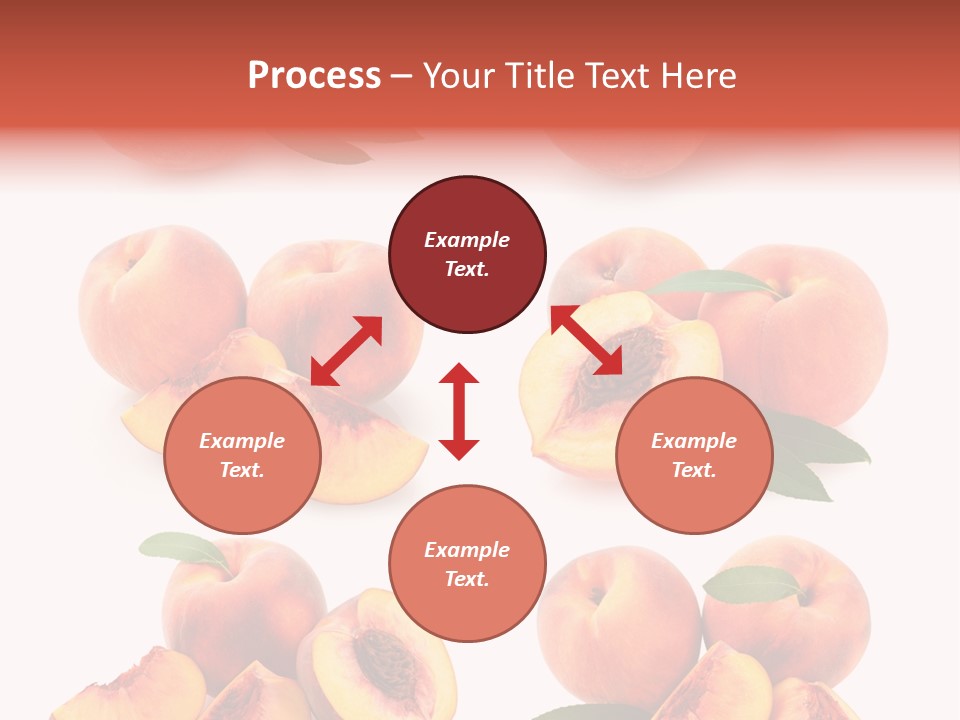 Process – Your Title Text Here

Example Text.

Example Text.

Example Text.

Example Text.